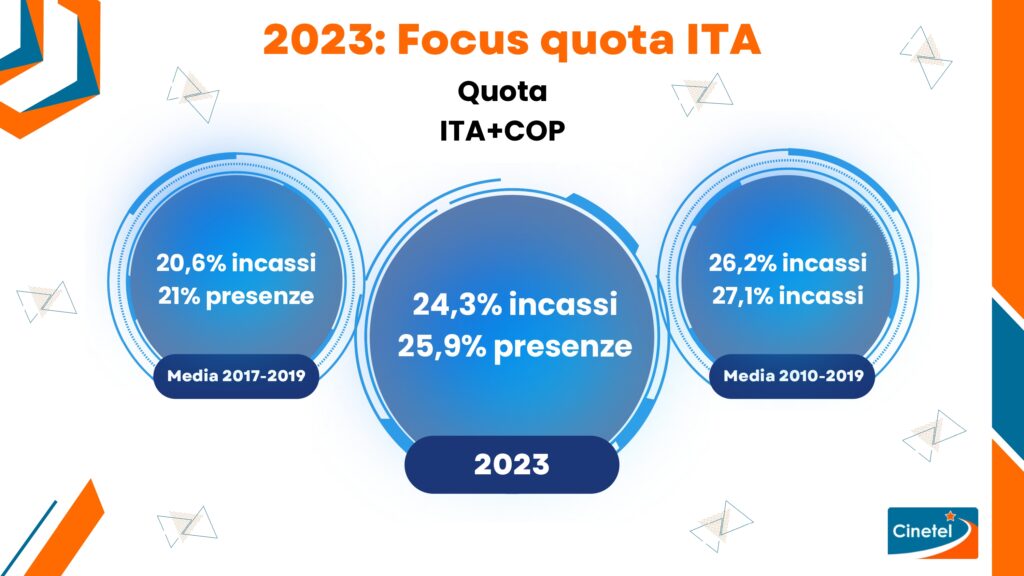 2023: Focus quota ITA

Quota
ITA+COP

20,6% incassi
21% presenze

Media 2017-2019

24,3% incassi
25,9% presenze

2023

26,2% incassi
27,1% incassi

Media 2010-2019

Cinetel